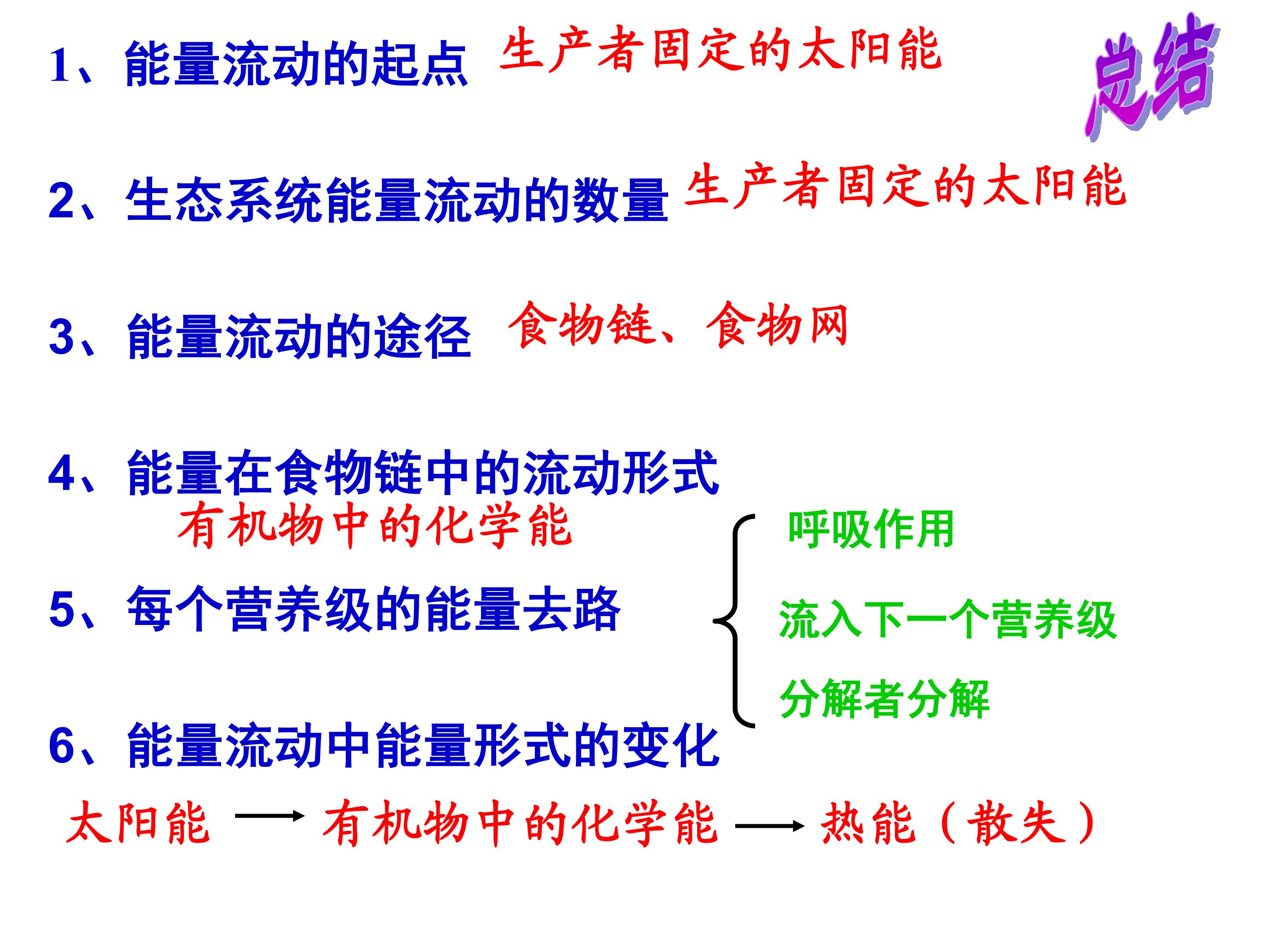 1、能量流动的起点 生产者固定的太阳能

总结

2、生态系统能量流动的数量 生产者固定的太阳能

3、能量流动的途径 食物链、食物网

4、能量在食物链中的流动形式

有机物中的化学能

5、每个营养级的能量去路

呼吸作用

流入下一个营养级

分解者分解

6、能量流动中能量形式的变化

太阳能 → 有机物中的化学能 → 热能（散失）